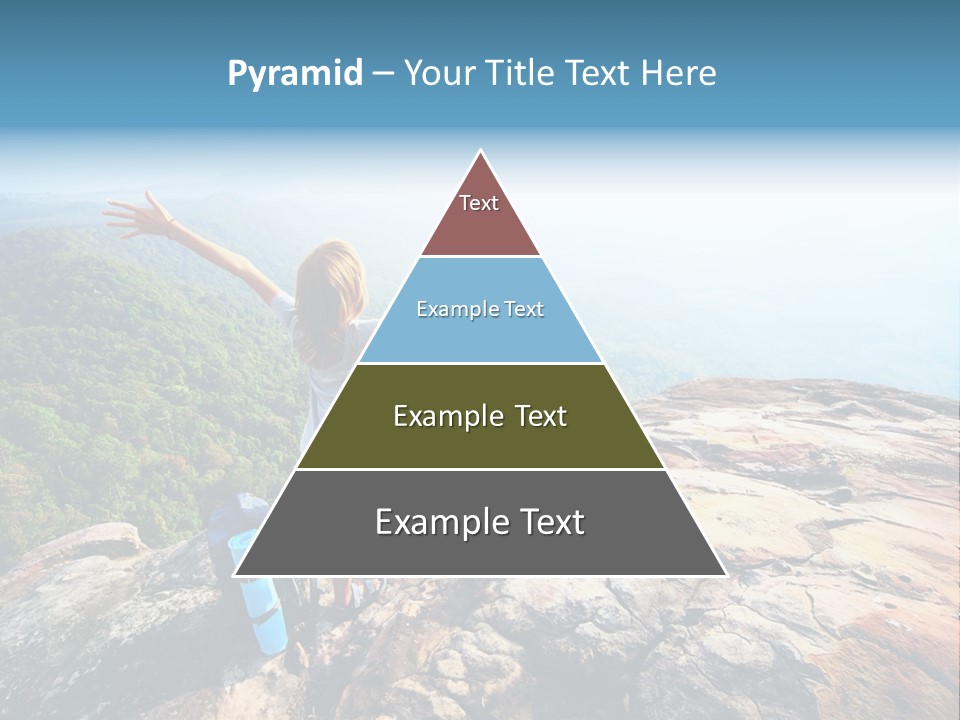 Pyramid – Your Title Text Here

Text

Example Text

Example Text

Example Text